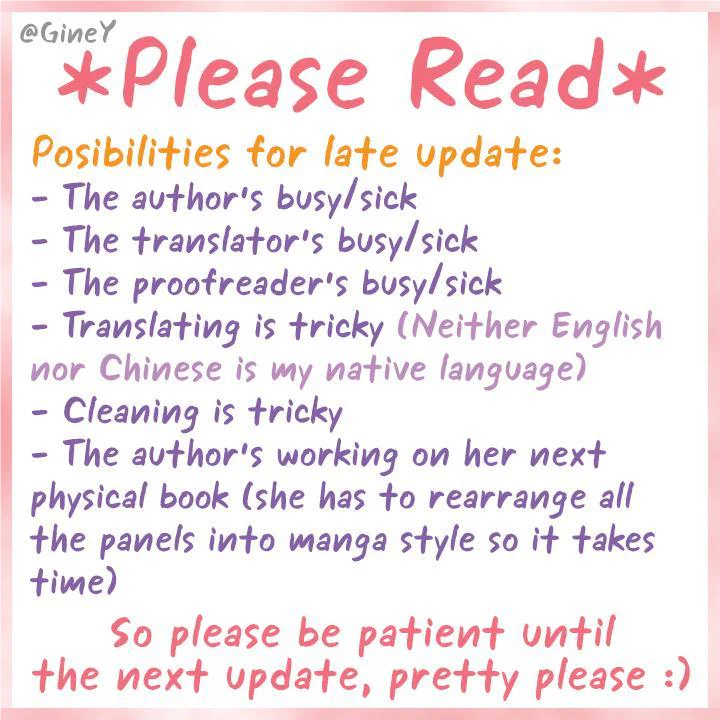 @GineY

*Please Read*

Posibilities for late update:
- The author's busy/sick
- The translator's busy/sick
- The proofreader's busy/sick
- Translating is tricky (Neither English nor Chinese is my native language)
- Cleaning is tricky
- The author's working on her next physical book (she has to rearrange all the panels into manga style so it takes time)

So please be patient until the next update, pretty please :)